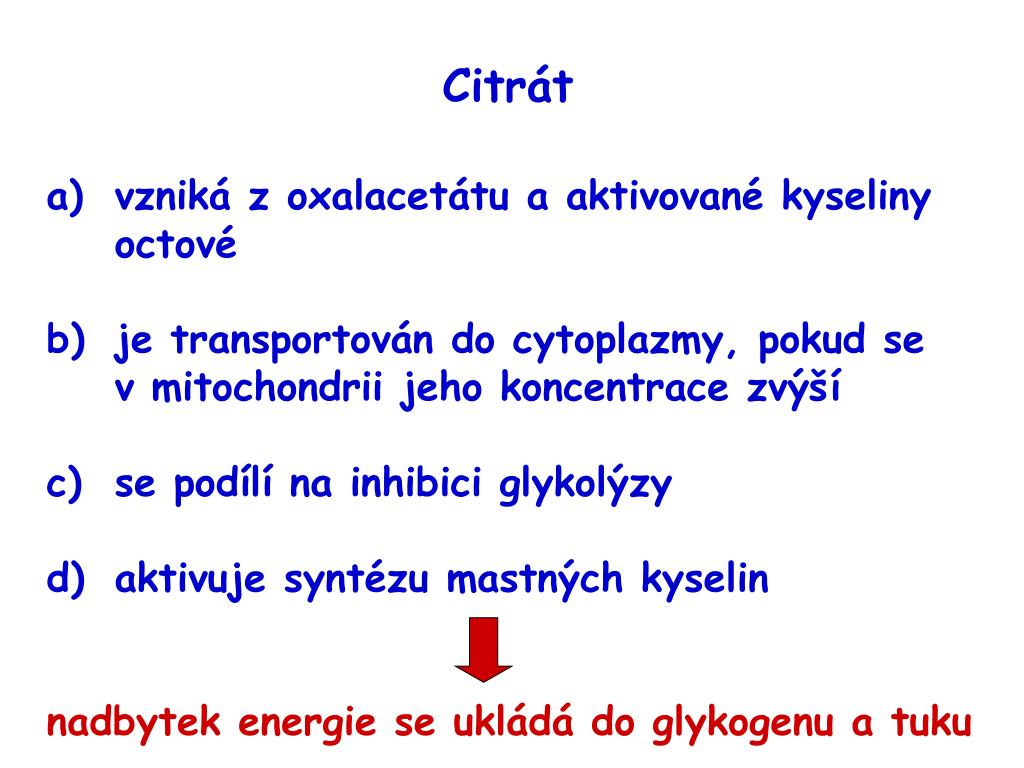 Citrát

a) vzniká z oxalacetátu a aktivované kyseliny octové

b) je transportován do cytoplazmy, pokud se v mitochondrii jeho koncentrace zvýší

c) se podílí na inhibici glykolýzy

d) aktivuje syntézu mastných kyselin

nadbytek energie se ukládá do glykogenu a tuku